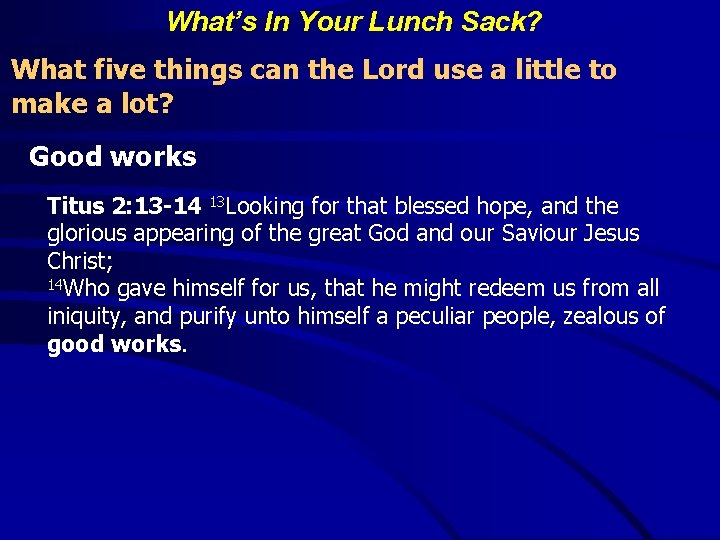 What's In Your Lunch Sack?

What five things can the Lord use a little to make a lot?

Good works

Titus 2:13-14 $^{13}$Looking for that blessed hope, and the glorious appearing of the great God and our Saviour Jesus Christ;
$^{14}$Who gave himself for us, that he might redeem us from all iniquity, and purify unto himself a peculiar people, zealous of good works.